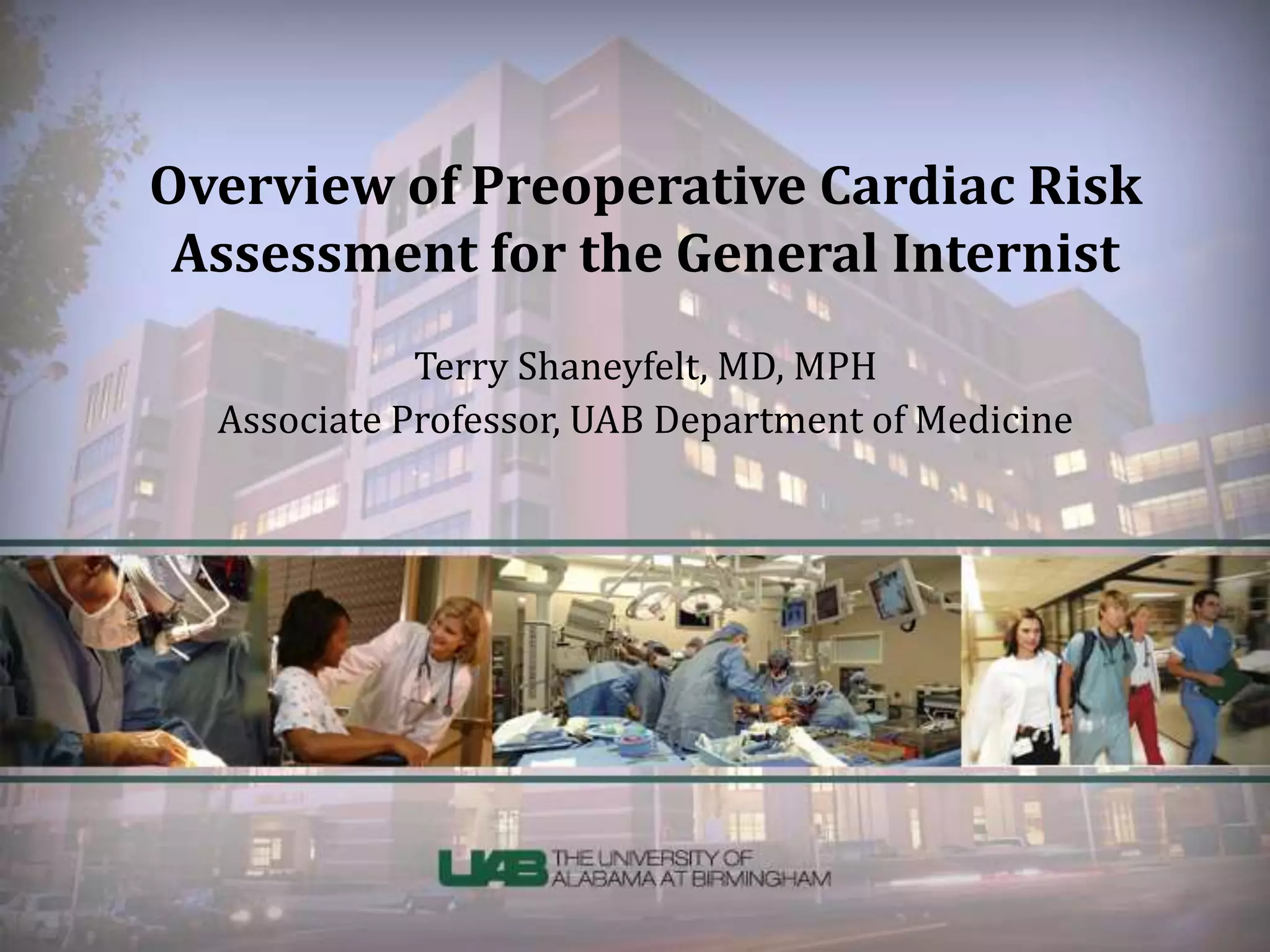 Overview of Preoperative Cardiac Risk Assessment for the General Internist

Terry Shaneyfelt, MD, MPH
Associate Professor, UAB Department of Medicine

UAB THE UNIVERSITY OF ALABAMA AT BIRMINGHAM